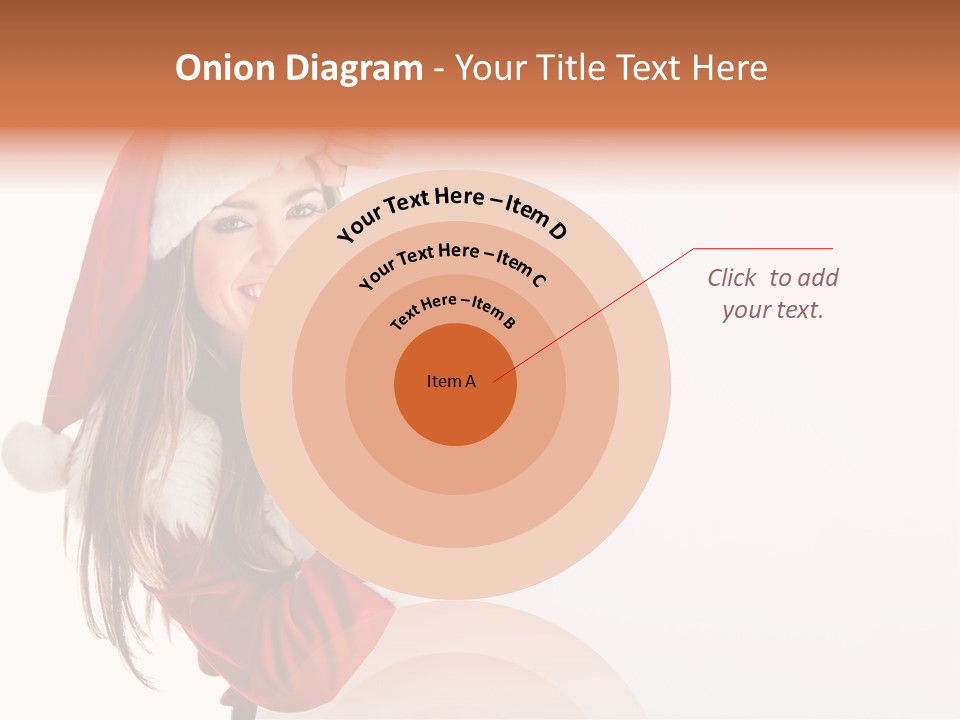 Onion Diagram - Your Title Text Here

Your Text Here – Item D

Your Text Here – Item C

Text Here – Item B

Item A

Click to add your text.